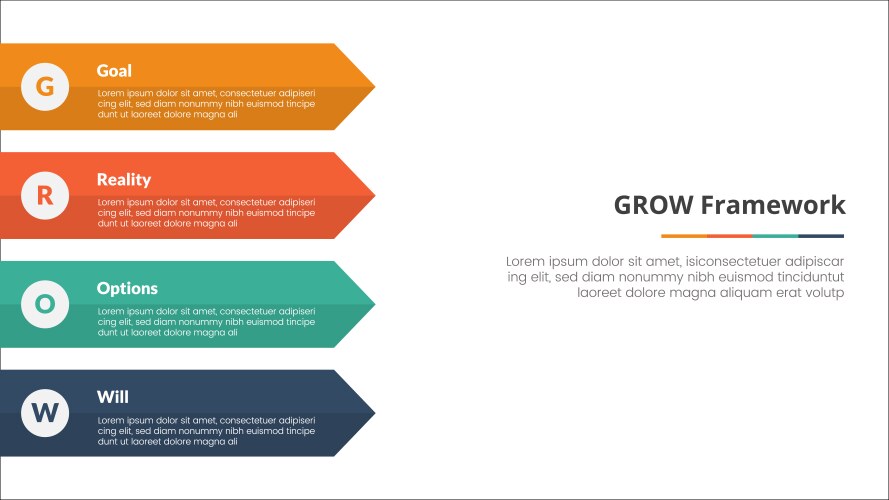 G

Goal

Lorem ipsum dolor sit amet, consectetuer adipiseri cing elit, sed diam nonummy nibh euismod tincipe dunt ut laoreet dolore magna ali

R

Reality

Lorem ipsum dolor sit amet, consectetuer adipiseri cing elit, sed diam nonummy nibh euismod tincipe dunt ut laoreet dolore magna ali

O

Options

Lorem ipsum dolor sit amet, consectetuer adipiseri cing elit, sed diam nonummy nibh euismod tincipe dunt ut laoreet dolore magna ali

W

Will

Lorem ipsum dolor sit amet, consectetuer adipiseri cing elit, sed diam nonummy nibh euismod tincipe dunt ut laoreet dolore magna ali

GROW Framework

Lorem ipsum dolor sit amet, isiconsectetuer adipiscar ing elit, sed diam nonummy nibh euismod tinciduntut laoreet dolore magna aliquam erat volutp